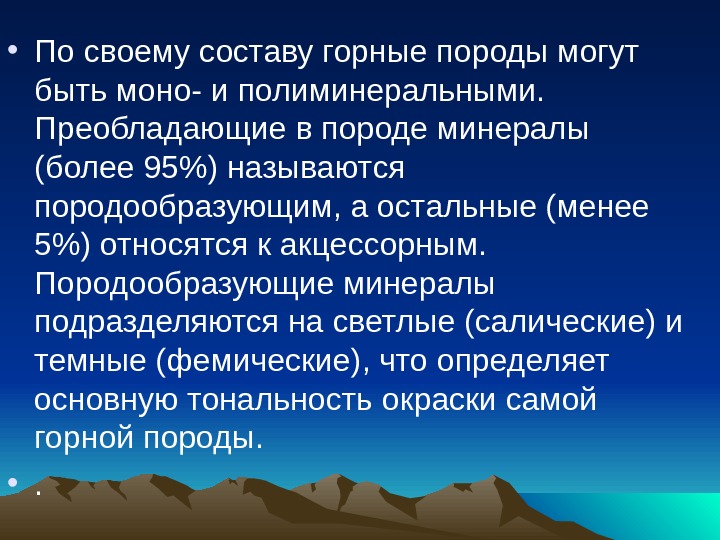 • По своему составу горные породы могут быть моно- и полиминеральными. Преобладающие в породе минералы (более 95%) называются породообразующим, а остальные (менее 5%) относятся к акцессорным. Породообразующие минералы подразделяются на светлые (салические) и темные (фемические), что определяет основную тональность окраски самой горной породы.

• .